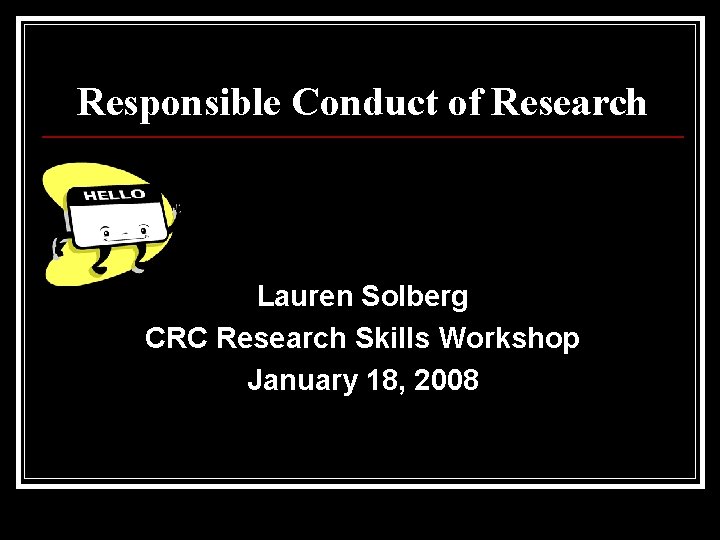 Responsible Conduct of Research

HELLO

Lauren Solberg
CRC Research Skills Workshop
January 18, 2008